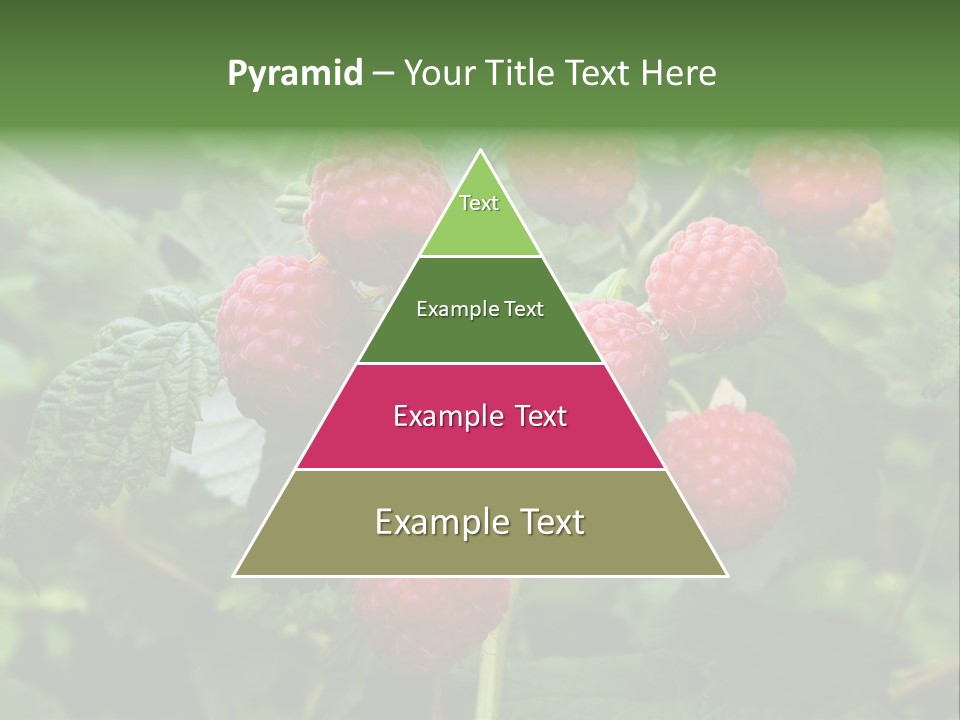 Pyramid – Your Title Text Here

Text

Example Text

Example Text

Example Text